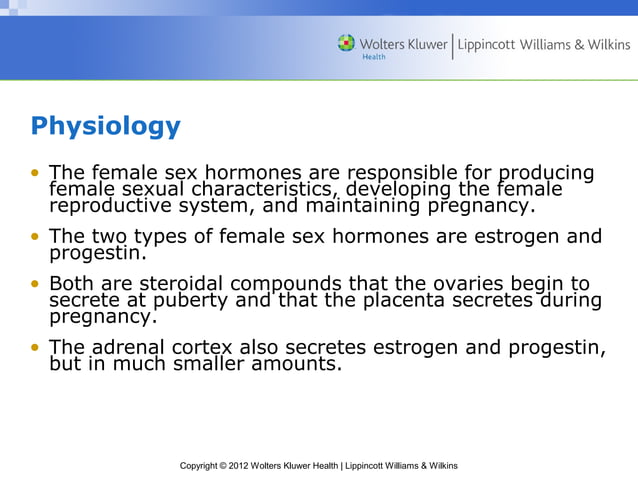 Wolters Kluwer Health | Lippincott Williams & Wilkins

Physiology

• The female sex hormones are responsible for producing female sexual characteristics, developing the female reproductive system, and maintaining pregnancy.

• The two types of female sex hormones are estrogen and progestin.

• Both are steroidal compounds that the ovaries begin to secrete at puberty and that the placenta secretes during pregnancy.

• The adrenal cortex also secretes estrogen and progestin, but in much smaller amounts.

Copyright © 2012 Wolters Kluwer Health | Lippincott Williams & Wilkins